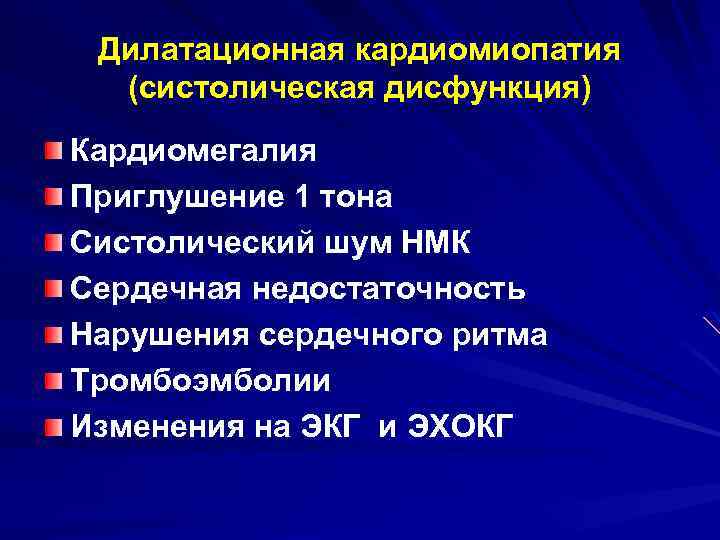 Дилатационная кардиомиопатия (систолическая дисфункция)

Кардиомегалия
Приглушение 1 тона
Систолический шум НМК
Сердечная недостаточность
Нарушения сердечного ритма
Тромбоэмболии
Изменения на ЭКГ и ЭХОКГ